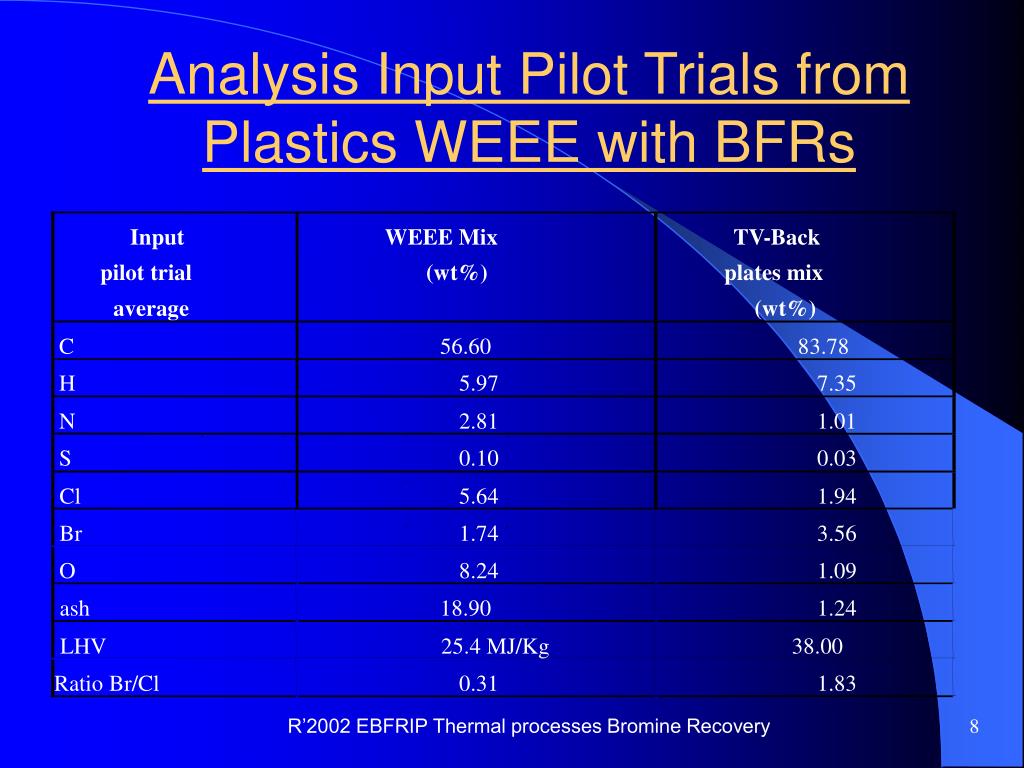 Analysis Input Pilot Trials from Plastics WEEE with BFRs

| Input pilot trial average | WEEE Mix (wt%) | TV-Back plates mix (wt%) |
|---|---|---|
| C | 56.60 | 83.78 |
| H | 5.97 | 7.35 |
| N | 2.81 | 1.01 |
| S | 0.10 | 0.03 |
| Cl | 5.64 | 1.94 |
| Br | 1.74 | 3.56 |
| O | 8.24 | 1.09 |
| ash | 18.90 | 1.24 |
| LHV | 25.4 MJ/Kg | 38.00 |
| Ratio Br/Cl | 0.31 | 1.83 |

R'2002 EBFRIP Thermal processes Bromine Recovery

8